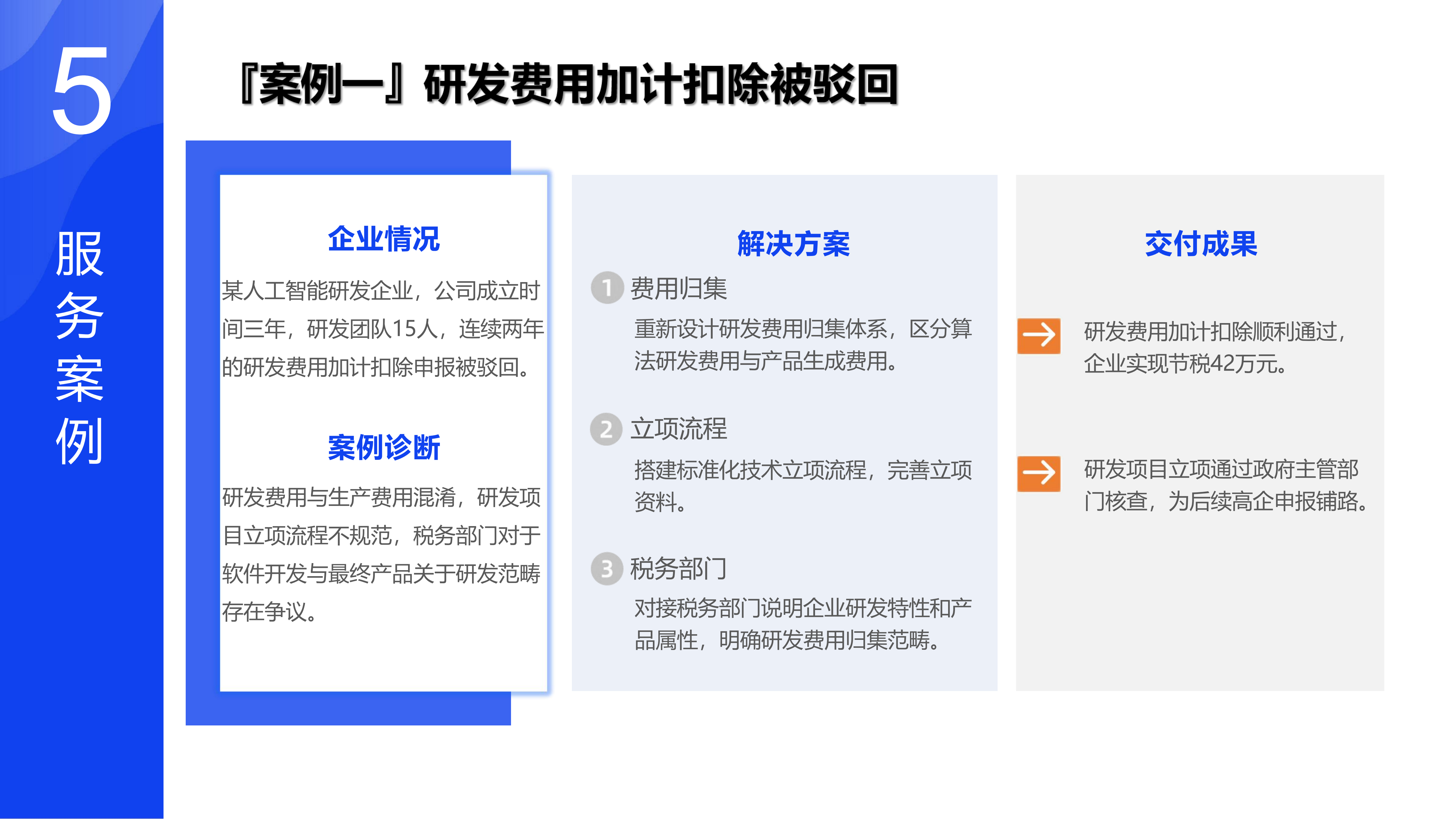 5

服务案例

『案例一』研发费用加计扣除被驳回

企业情况

某人工智能研发企业，公司成立时间三年，研发团队15人，连续两年的研发费用加计扣除申报被驳回。

案例诊断

研发费用与生产费用混淆，研发项目立项流程不规范，税务部门对于软件开发与最终产品关于研发范畴存在争议。

解决方案

1 费用归集

重新设计研发费用归集体系，区分算法研发费用与产品生成费用。

2 立项流程

搭建标准化技术立项流程，完善立项资料。

3 税务部门

对接税务部门说明企业研发特性和产品属性，明确研发费用归集范畴。

交付成果

研发费用加计扣除顺利通过，企业实现节税42万元。

研发项目立项通过政府主管部门核查，为后续高企申报铺路。